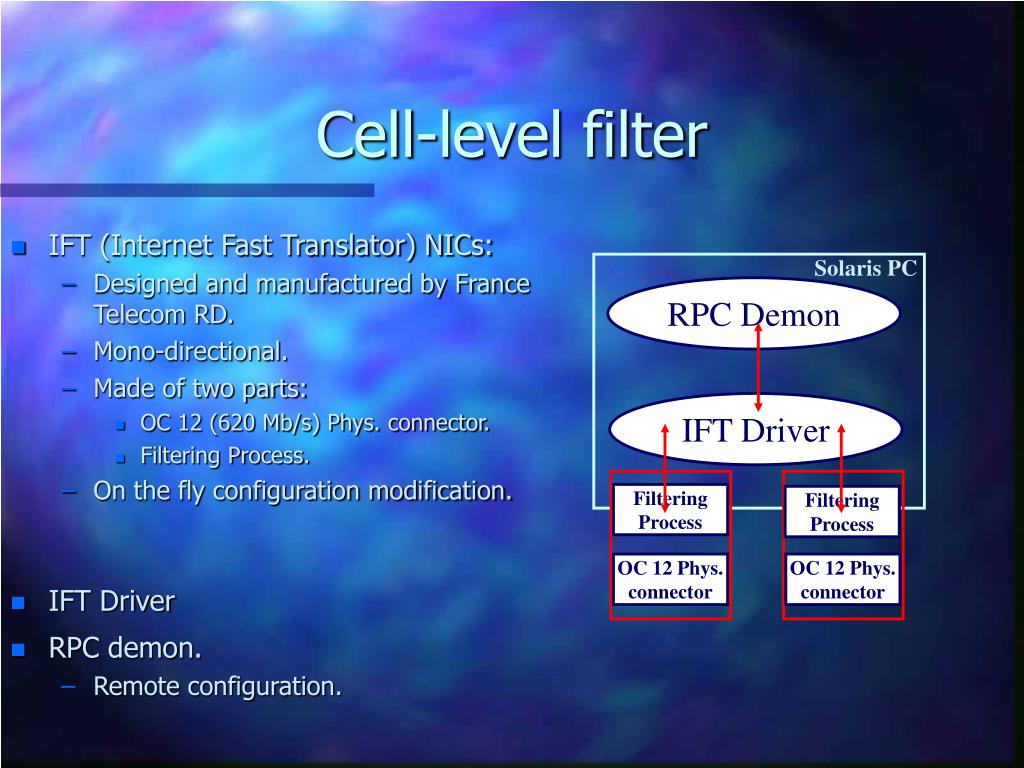 Cell-level filter

- IFT (Internet Fast Translator) NICs:
  – Designed and manufactured by France Telecom RD.
  – Mono-directional.
  – Made of two parts:
    - OC 12 (620 Mb/s) Phys. connector.
    - Filtering Process.
  – On the fly configuration modification.

- IFT Driver
- RPC demon.
  – Remote configuration.

Solaris PC

RPC Demon

IFT Driver

Filtering Process

OC 12 Phys. connector

Filtering Process

OC 12 Phys. connector